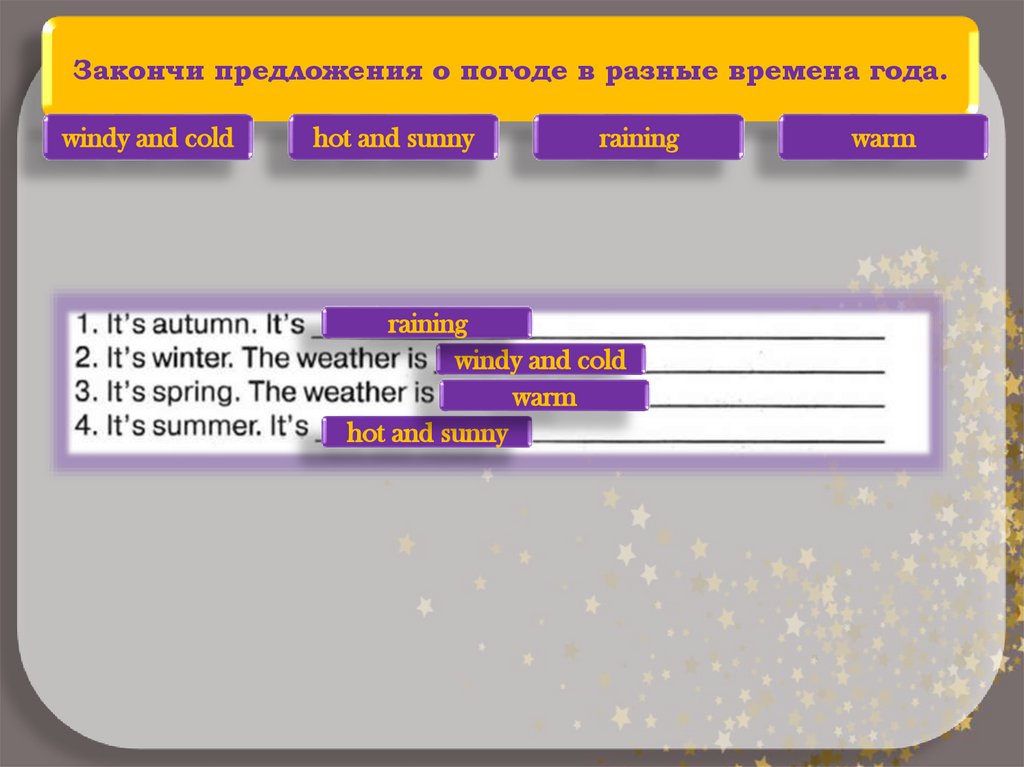 Закончи предложения о погоде в разные времена года.

windy and cold

hot and sunny

raining

warm

1. It's autumn. It's raining
2. It's winter. The weather is windy and cold
3. It's spring. The weather is warm
4. It's summer. It's hot and sunny